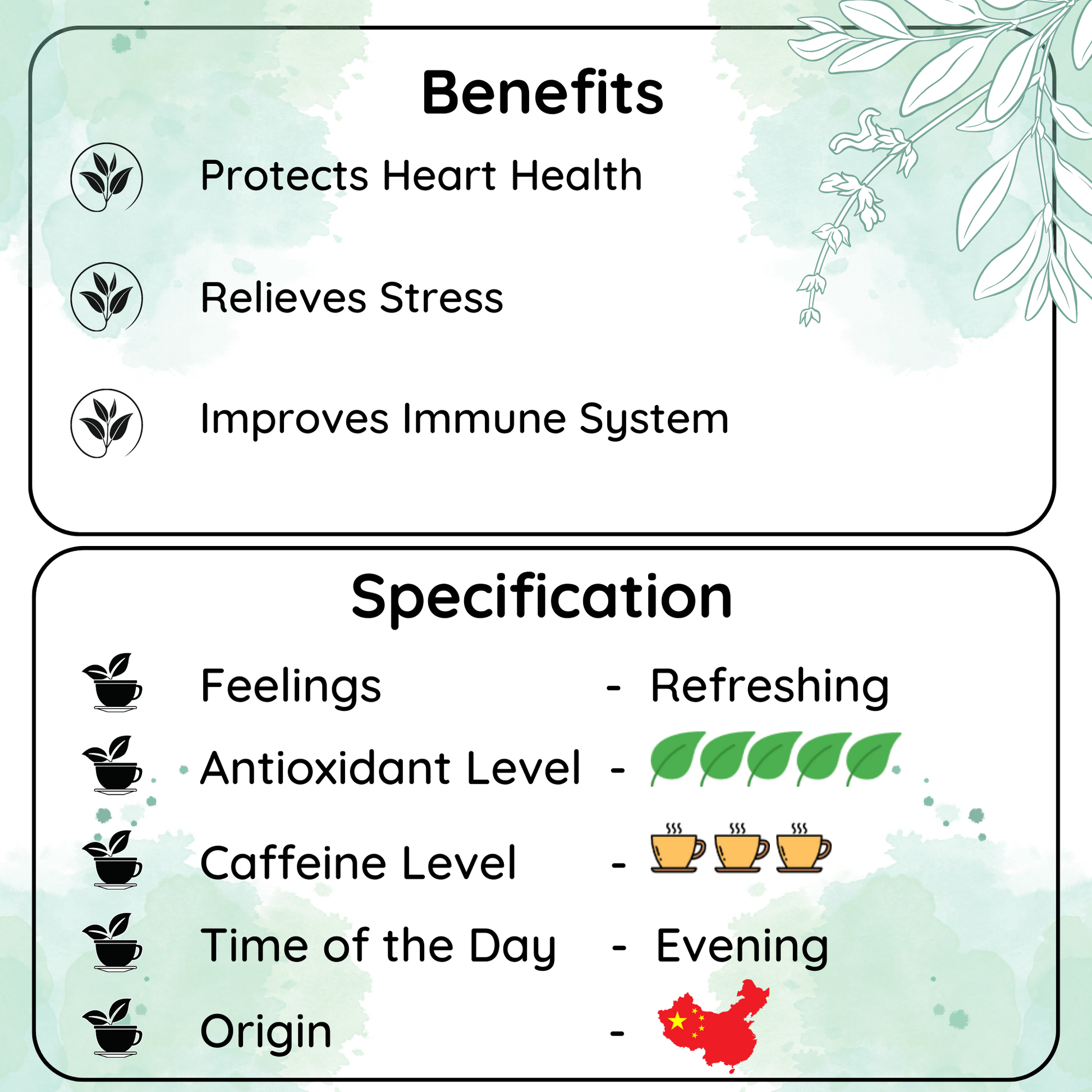 Benefits

Protects Heart Health

Relieves Stress

Improves Immune System

Specification

Feelings - Refreshing

Antioxidant Level -

Caffeine Level -

Time of the Day - Evening

Origin -